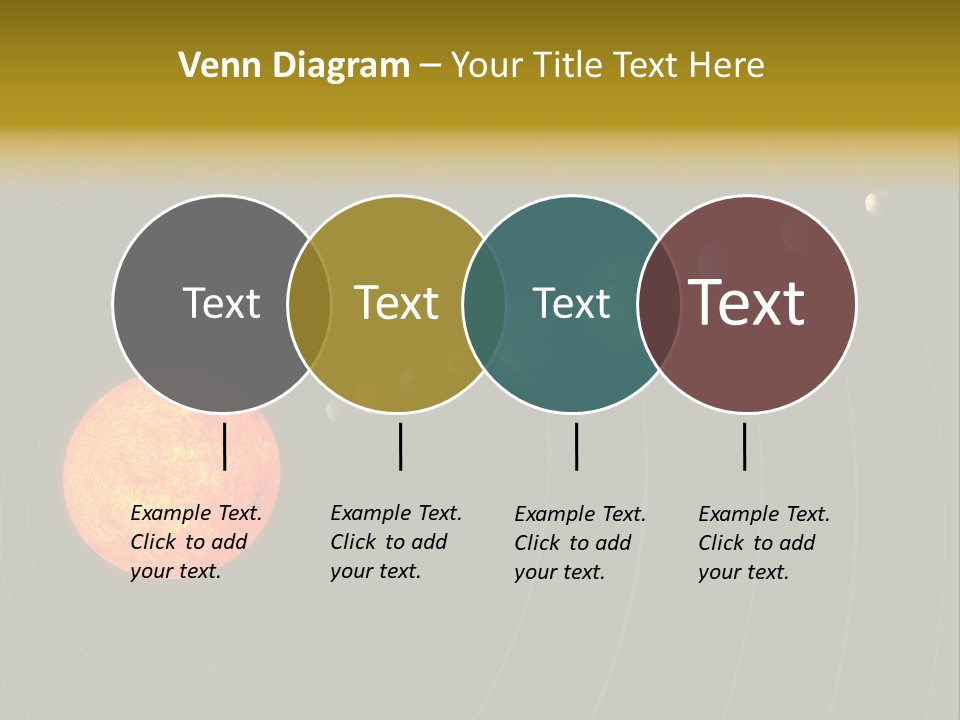 Venn Diagram – Your Title Text Here

Text

Text

Text

Text

Example Text. Click to add your text.

Example Text. Click to add your text.

Example Text. Click to add your text.

Example Text. Click to add your text.